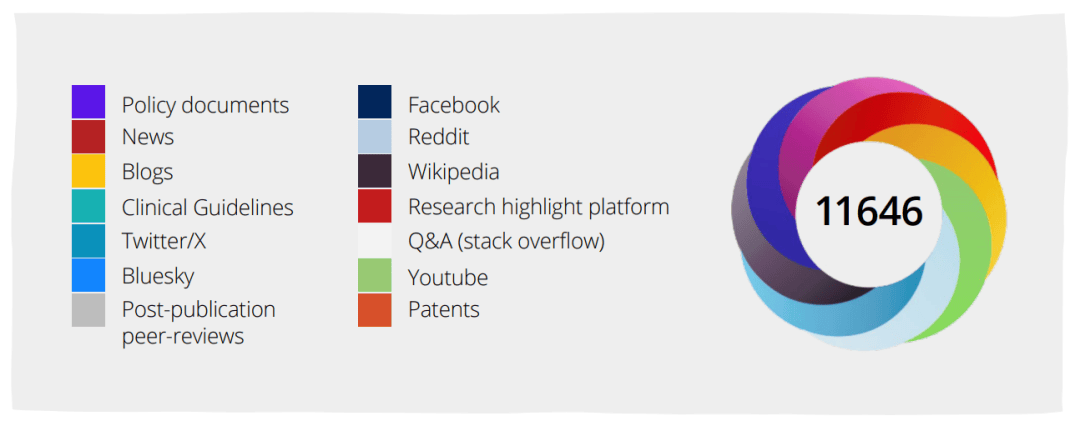 Policy documents
News
Blogs
Clinical Guidelines
Twitter/X
Bluesky
Post-publication peer-reviews

Facebook
Reddit
Wikipedia
Research highlight platform
Q&A (stack overflow)
Youtube
Patents

11646